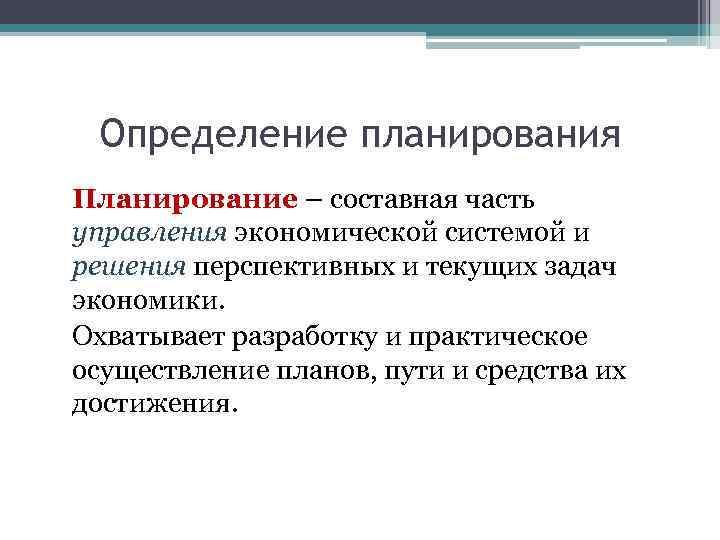 Определение планирования

Планирование – составная часть управления экономической системой и решения перспективных и текущих задач экономики.

Охватывает разработку и практическое осуществление планов, пути и средства их достижения.